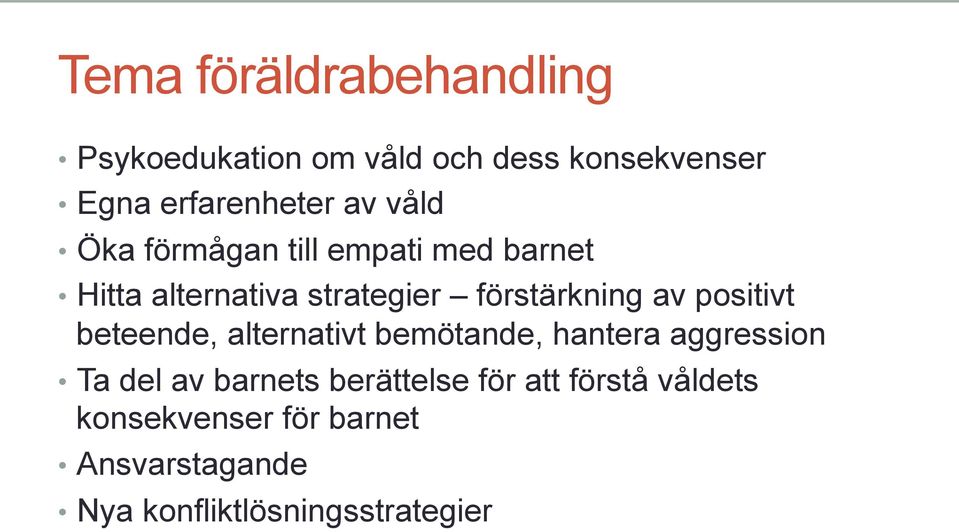 Tema föräldrabehandling

• Psykoedukation om våld och dess konsekvenser
• Egna erfarenheter av våld
• Öka förmågan till empati med barnet
• Hitta alternativa strategier – förstärkning av positivt beteende, alternativt bemötande, hantera aggression
• Ta del av barnets berättelse för att förstå våldets konsekvenser för barnet
• Ansvarstagande
• Nya konfliktlösningsstrategier